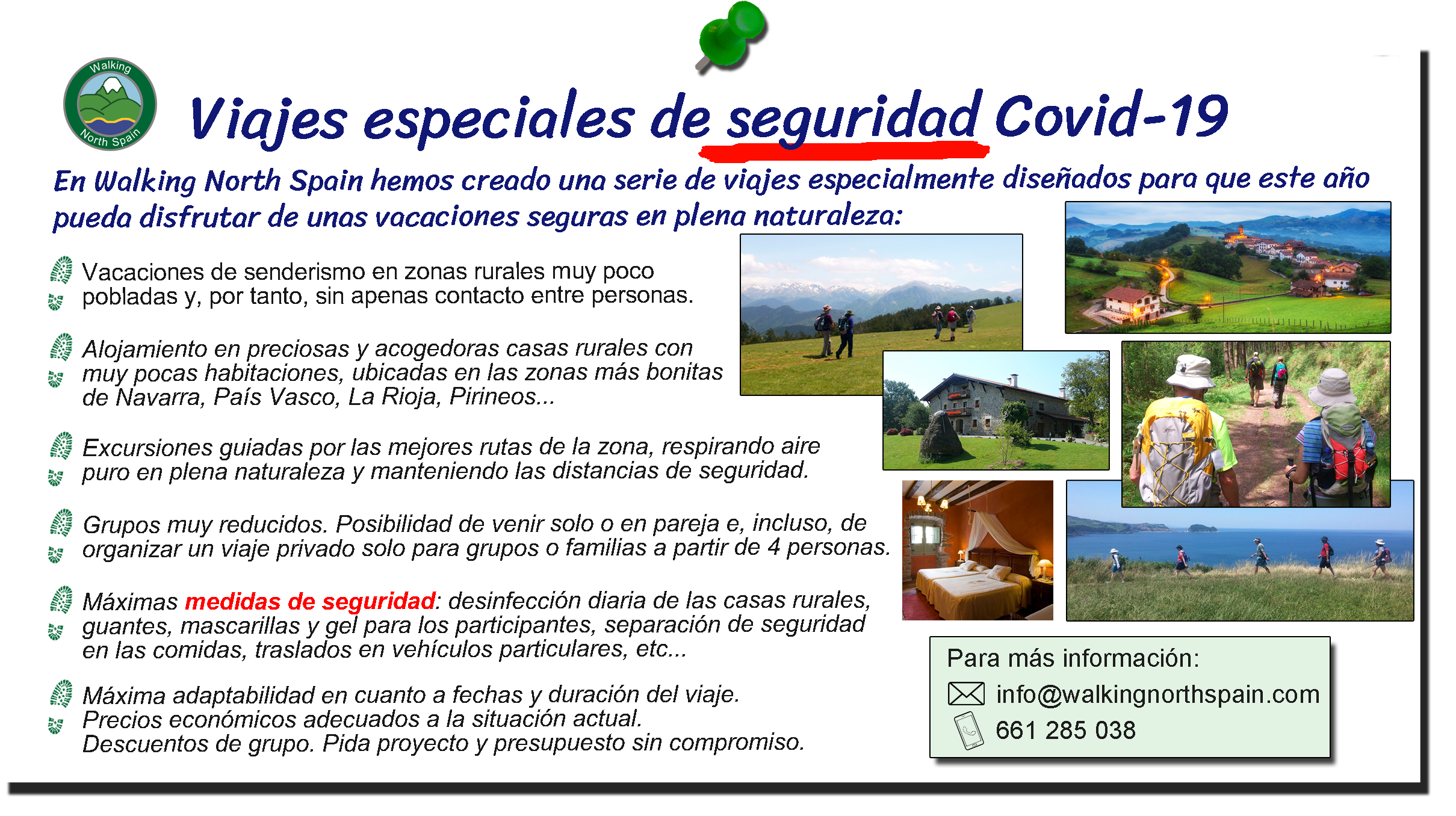 Walking North Spain

Viajes especiales de seguridad Covid-19

En Walking North Spain hemos creado una serie de viajes especialmente diseñados para que este año pueda disfrutar de unas vacaciones seguras en plena naturaleza:

Vacaciones de senderismo en zonas rurales muy poco pobladas y, por tanto, sin apenas contacto entre personas.

Alojamiento en preciosas y acogedoras casas rurales con muy pocas habitaciones, ubicadas en las zonas más bonitas de Navarra, País Vasco, La Rioja, Pirineos...

Excursiones guiadas por las mejores rutas de la zona, respirando aire puro en plena naturaleza y manteniendo las distancias de seguridad.

Grupos muy reducidos. Posibilidad de venir solo o en pareja e, incluso, de organizar un viaje privado solo para grupos o familias a partir de 4 personas.

Máximas medidas de seguridad: desinfección diaria de las casas rurales, guantes, mascarillas y gel para los participantes, separación de seguridad en las comidas, traslados en vehículos particulares, etc...

Máxima adaptabilidad en cuanto a fechas y duración del viaje. Precios económicos adecuados a la situación actual. Descuentos de grupo. Pida proyecto y presupuesto sin compromiso.

Para más información:
info@walkingnorthspain.com
661 285 038